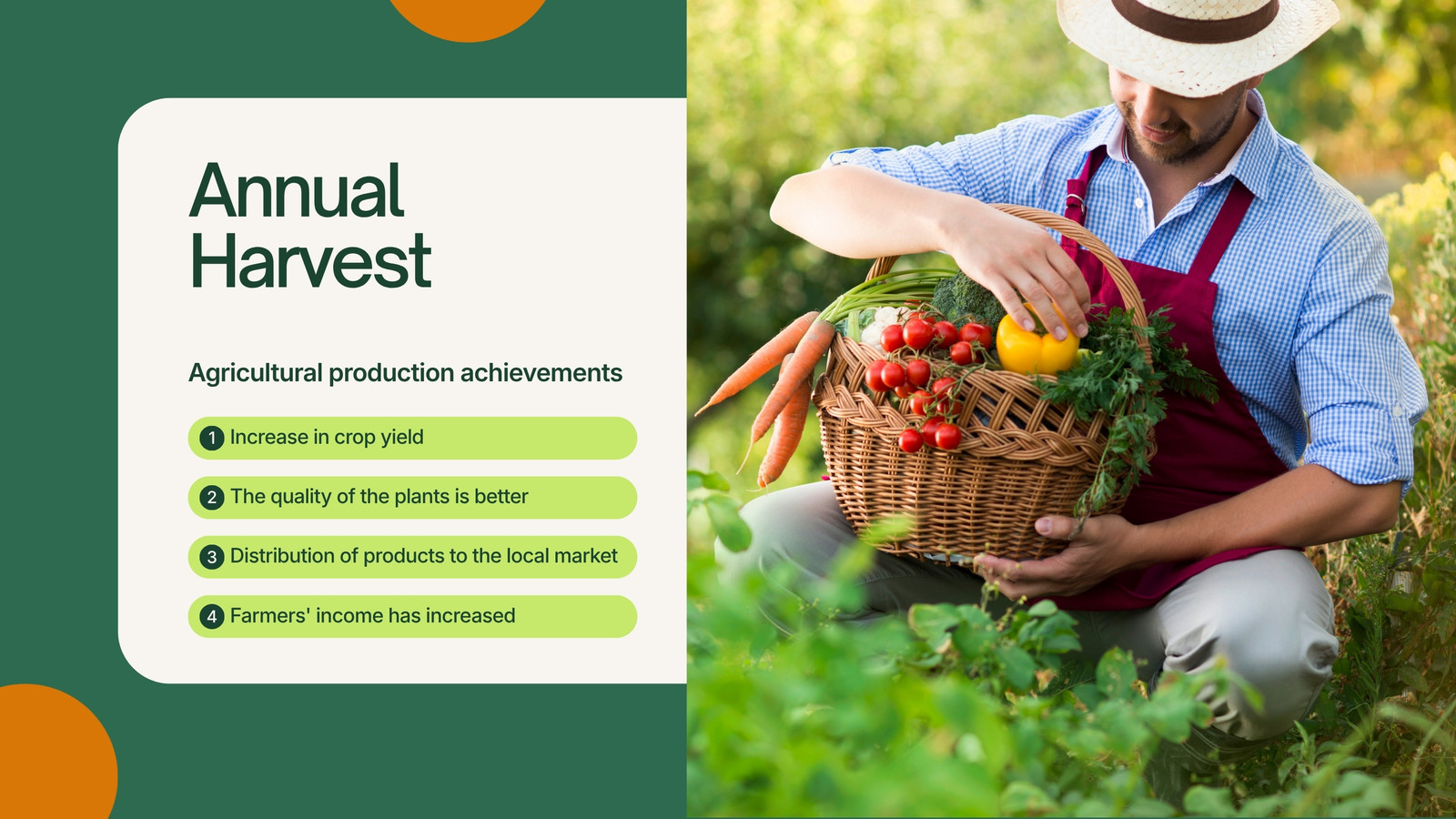 Annual Harvest

Agricultural production achievements

1 Increase in crop yield

2 The quality of the plants is better

3 Distribution of products to the local market

4 Farmers' income has increased